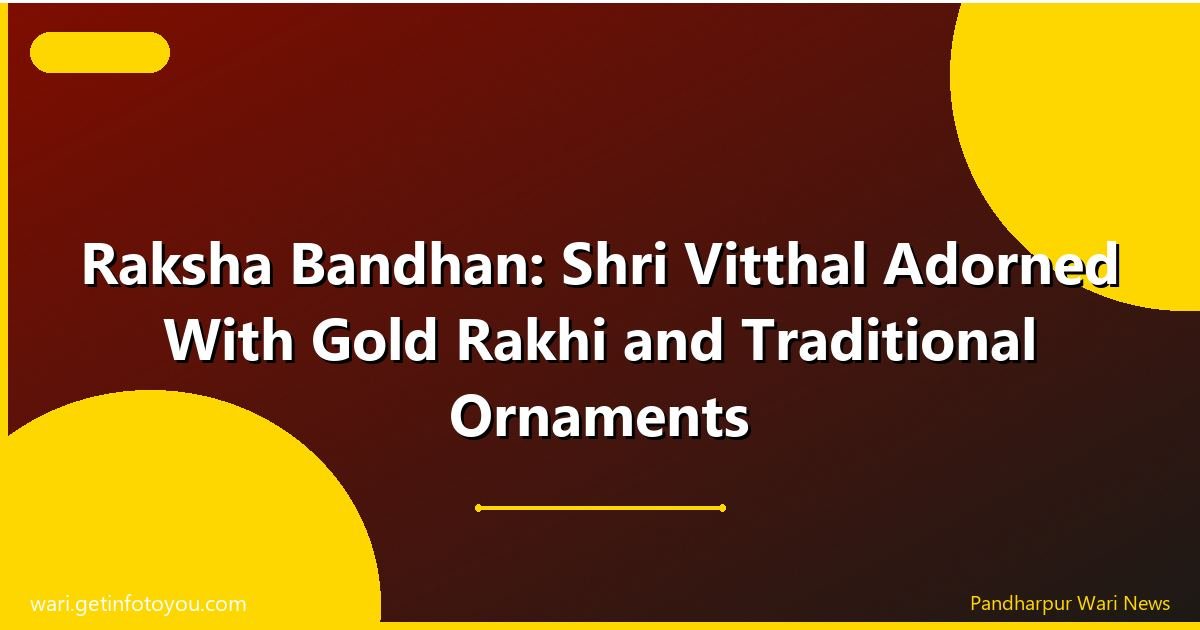 Raksha Bandhan: Shri Vitthal Adorned With Gold Rakhi and Traditional Ornaments

wari.getinfotoyou.com

Pandharpur Wari News